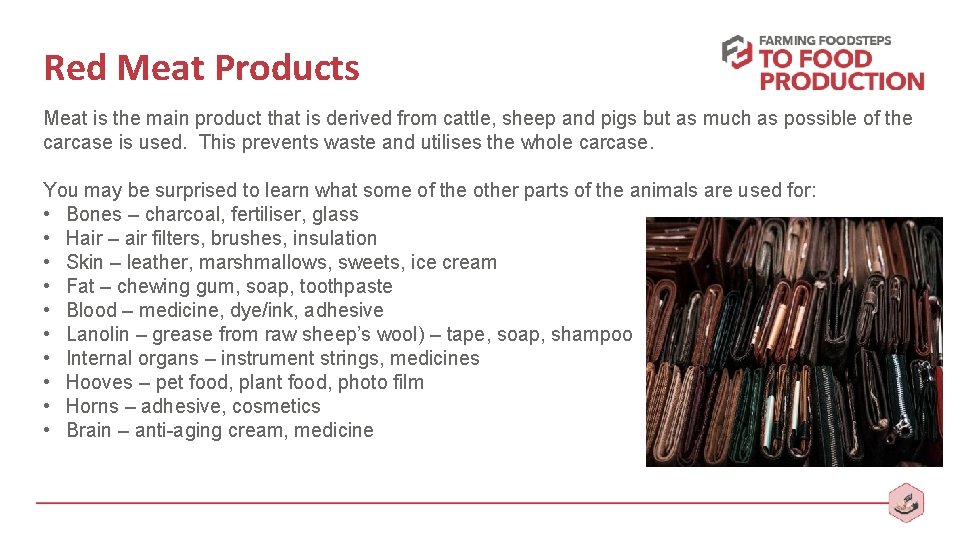 Red Meat Products

FARMING FOODSTEPS TO FOOD PRODUCTION

Meat is the main product that is derived from cattle, sheep and pigs but as much as possible of the carcase is used. This prevents waste and utilises the whole carcase.

You may be surprised to learn what some of the other parts of the animals are used for:
• Bones – charcoal, fertiliser, glass
• Hair – air filters, brushes, insulation
• Skin – leather, marshmallows, sweets, ice cream
• Fat – chewing gum, soap, toothpaste
• Blood – medicine, dye/ink, adhesive
• Lanolin – grease from raw sheep's wool) – tape, soap, shampoo
• Internal organs – instrument strings, medicines
• Hooves – pet food, plant food, photo film
• Horns – adhesive, cosmetics
• Brain – anti-aging cream, medicine